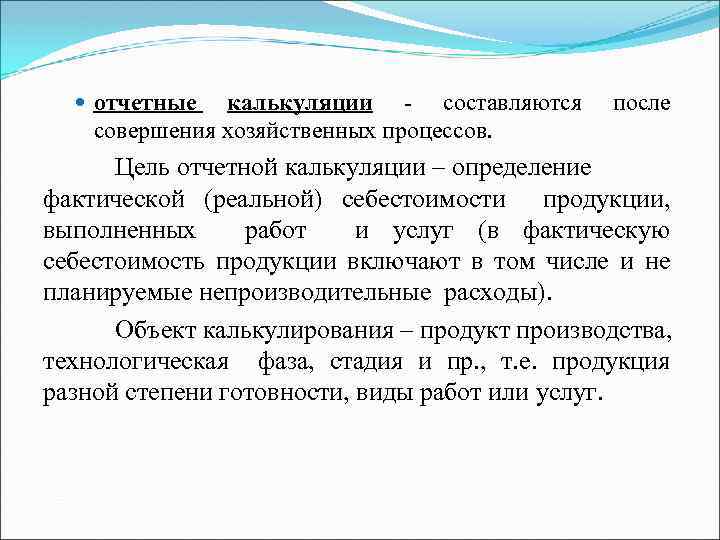 • отчетные калькуляции - составляются после совершения хозяйственных процессов.

Цель отчетной калькуляции – определение фактической (реальной) себестоимости продукции, выполненных работ и услуг (в фактическую себестоимость продукции включают в том числе и не планируемые непроизводительные расходы).

Объект калькулирования – продукт производства, технологическая фаза, стадия и пр., т.е. продукция разной степени готовности, виды работ или услуг.